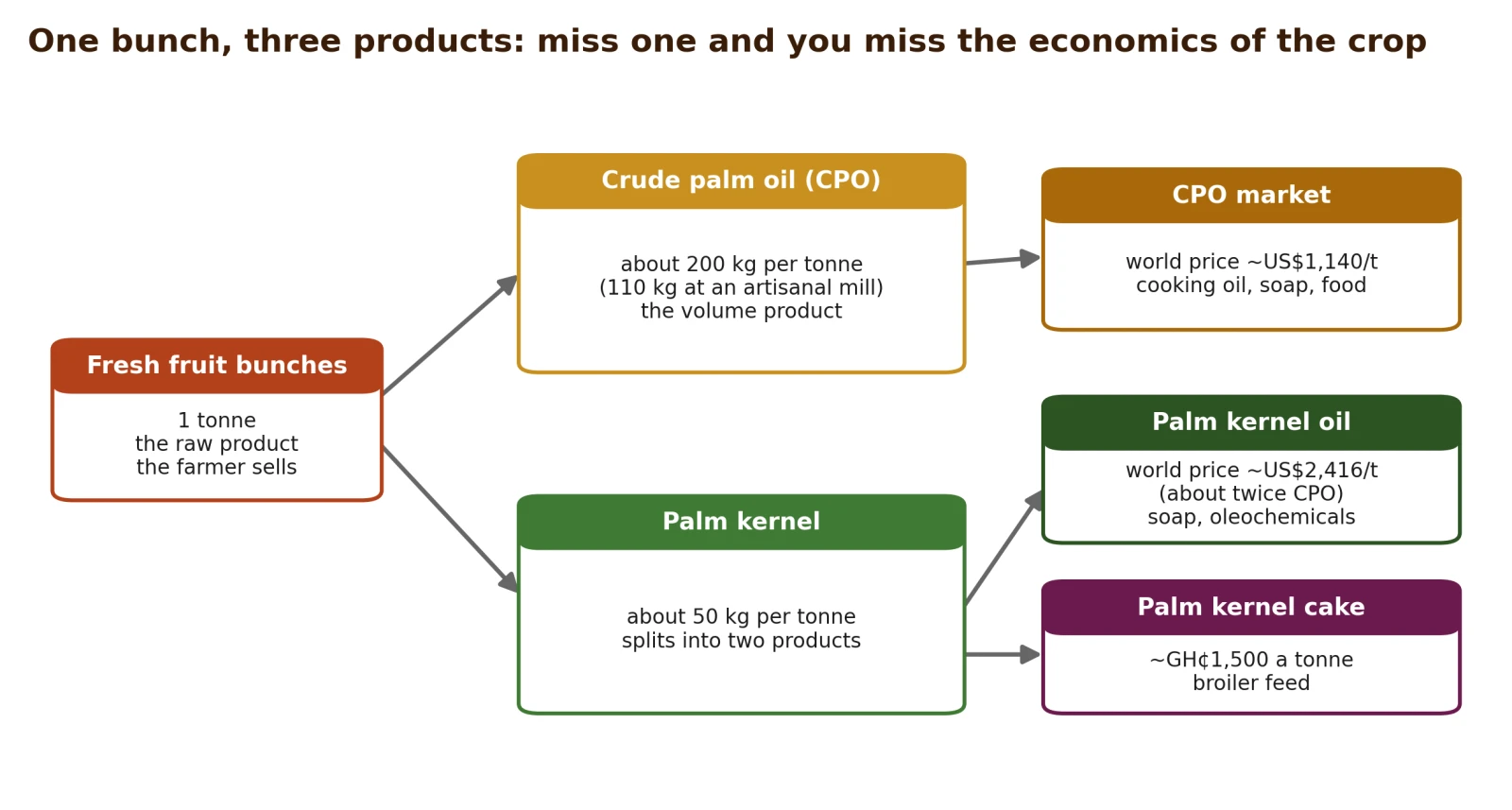 One bunch, three products: miss one and you miss the economics of the crop

Fresh fruit bunches
1 tonne
the raw product
the farmer sells

Crude palm oil (CPO)
about 200 kg per tonne
(110 kg at an artisanal mill)
the volume product

Palm kernel
about 50 kg per tonne
splits into two products

CPO market
world price ~US$1,140/t
cooking oil, soap, food

Palm kernel oil
world price ~US$2,416/t
(about twice CPO)
soap, oleochemicals

Palm kernel cake
~GH¢1,500 a tonne
broiler feed